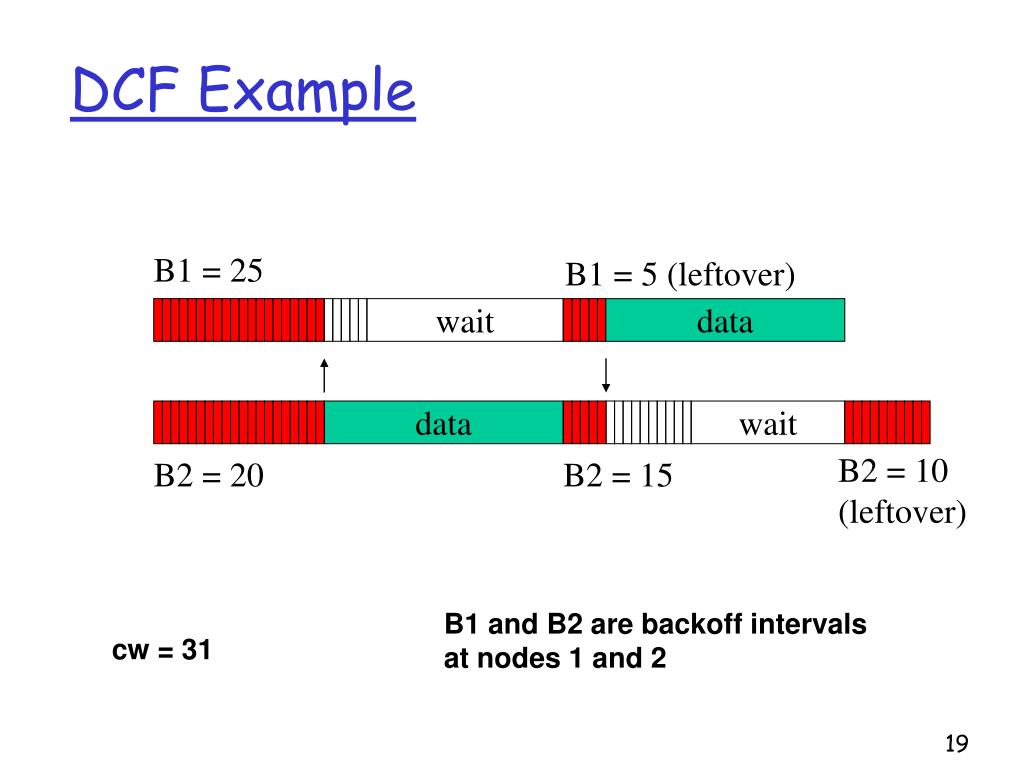 DCF Example

B1 = 25

B1 = 5 (leftover)

wait

data

data

wait

B2 = 20

B2 = 15

B2 = 10 (leftover)

cw = 31

B1 and B2 are backoff intervals at nodes 1 and 2

19